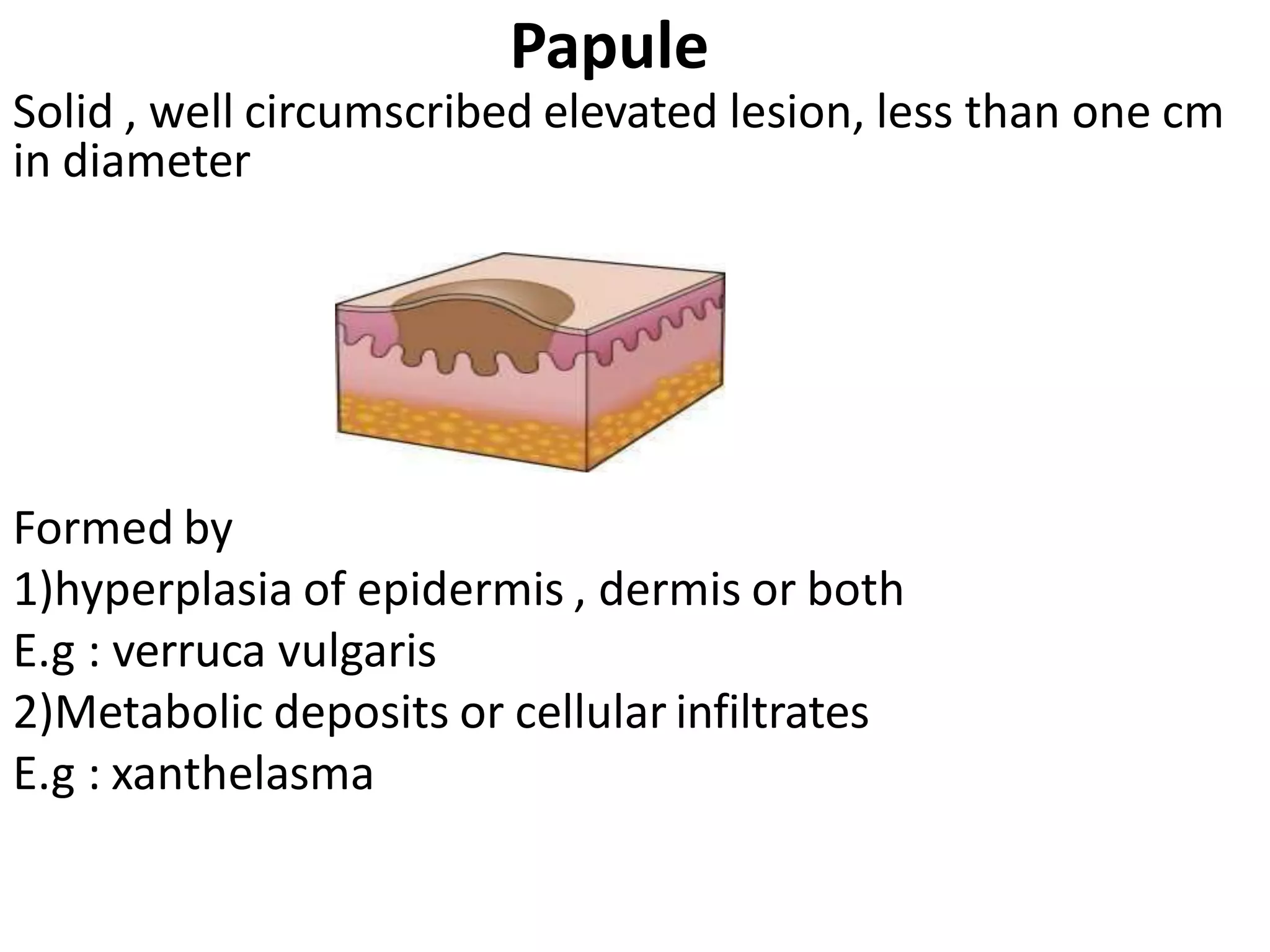 Papule

Solid , well circumscribed elevated lesion, less than one cm in diameter

Formed by

1)hyperplasia of epidermis , dermis or both

E.g : verruca vulgaris

2)Metabolic deposits or cellular infiltrates

E.g : xanthelasma